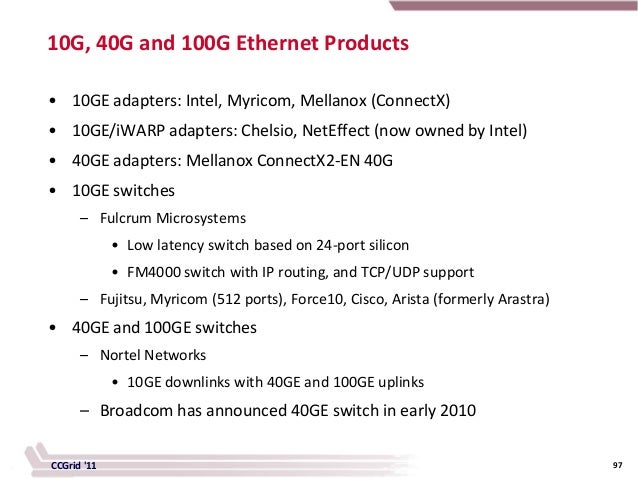 10G, 40G and 100G Ethernet Products

• 10GE adapters: Intel, Myricom, Mellanox (ConnectX)
• 10GE/iWARP adapters: Chelsio, NetEffect (now owned by Intel)
• 40GE adapters: Mellanox ConnectX2-EN 40G
• 10GE switches
  – Fulcrum Microsystems
    • Low latency switch based on 24-port silicon
    • FM4000 switch with IP routing, and TCP/UDP support
  – Fujitsu, Myricom (512 ports), Force10, Cisco, Arista (formerly Arastra)
• 40GE and 100GE switches
  – Nortel Networks
    • 10GE downlinks with 40GE and 100GE uplinks
  – Broadcom has announced 40GE switch in early 2010

CCGrid '11

97